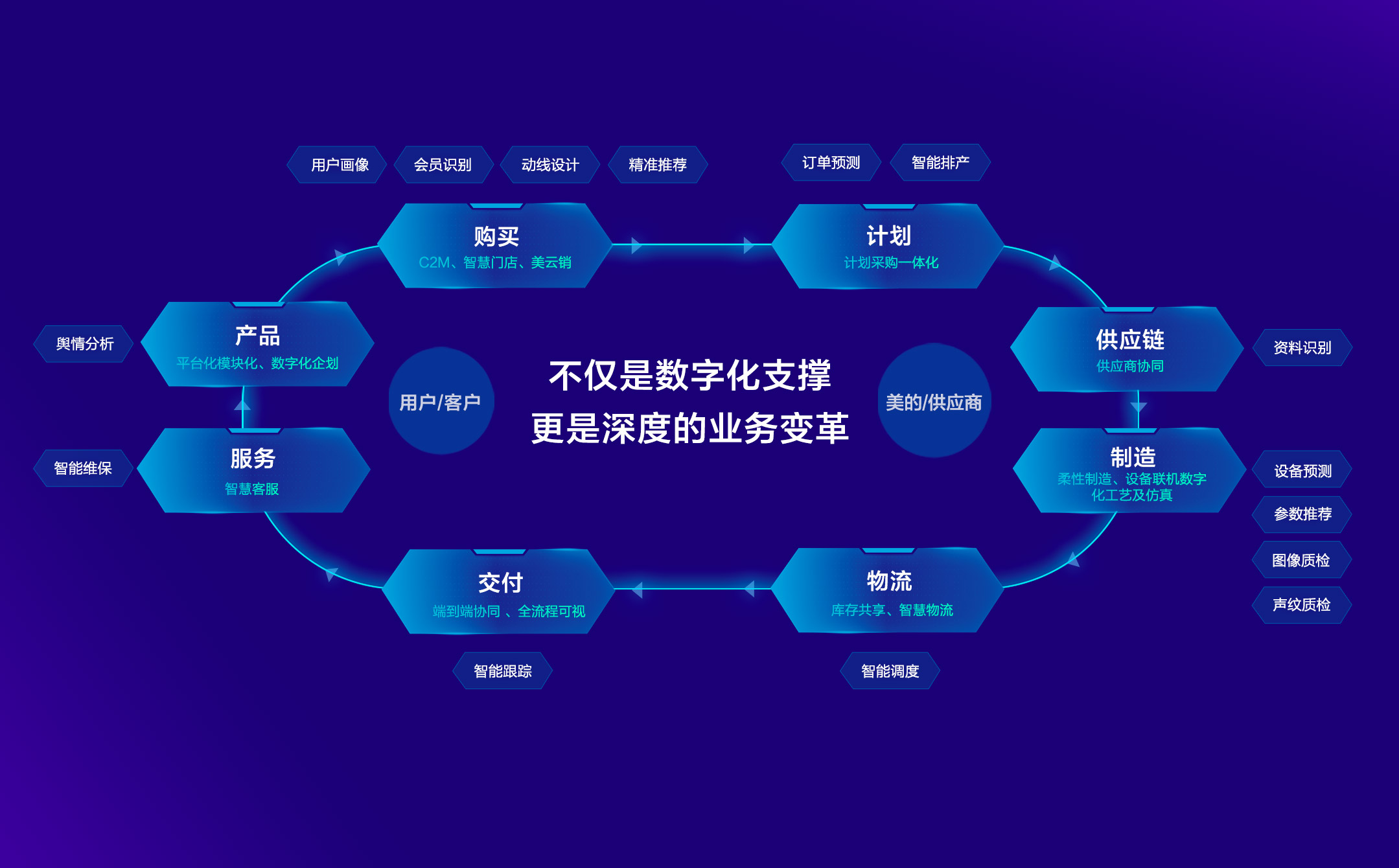 用户画像 会员识别 动线设计 精准推荐

订单预测 智能排产

购买
C2M、智慧门店、美云销

计划
计划采购一体化

舆情分析

产品
平台化模块化、数字化企划

用户/客户

不仅是数字化支撑
更是深度的业务变革

美的/供应商

供应链
供应商协同

资料识别

智能维保

服务
智慧客服

制造
柔性制造、设备联机数字化工艺及仿真

设备预测
参数推荐
图像质检
声纹质检

交付
端到端协同 、全流程可视

物流
库存共享、智慧物流

智能跟踪

智能调度